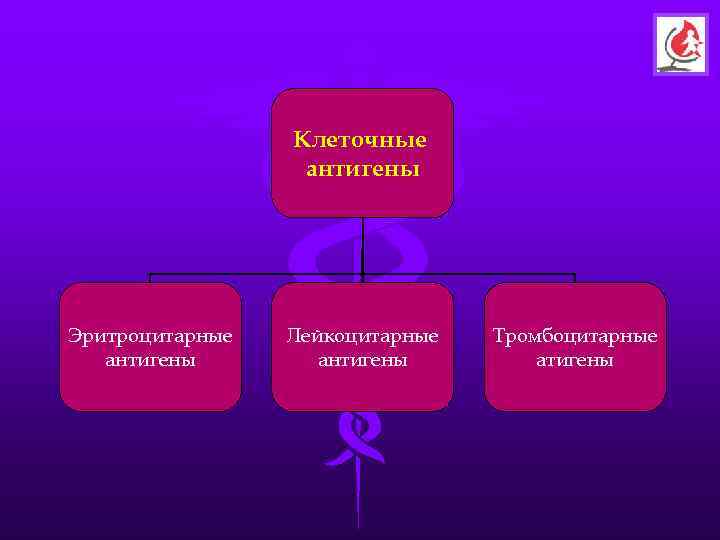 Клеточные антигены

Эритроцитарные антигены

Лейкоцитарные антигены

Тромбоцитарные атигены